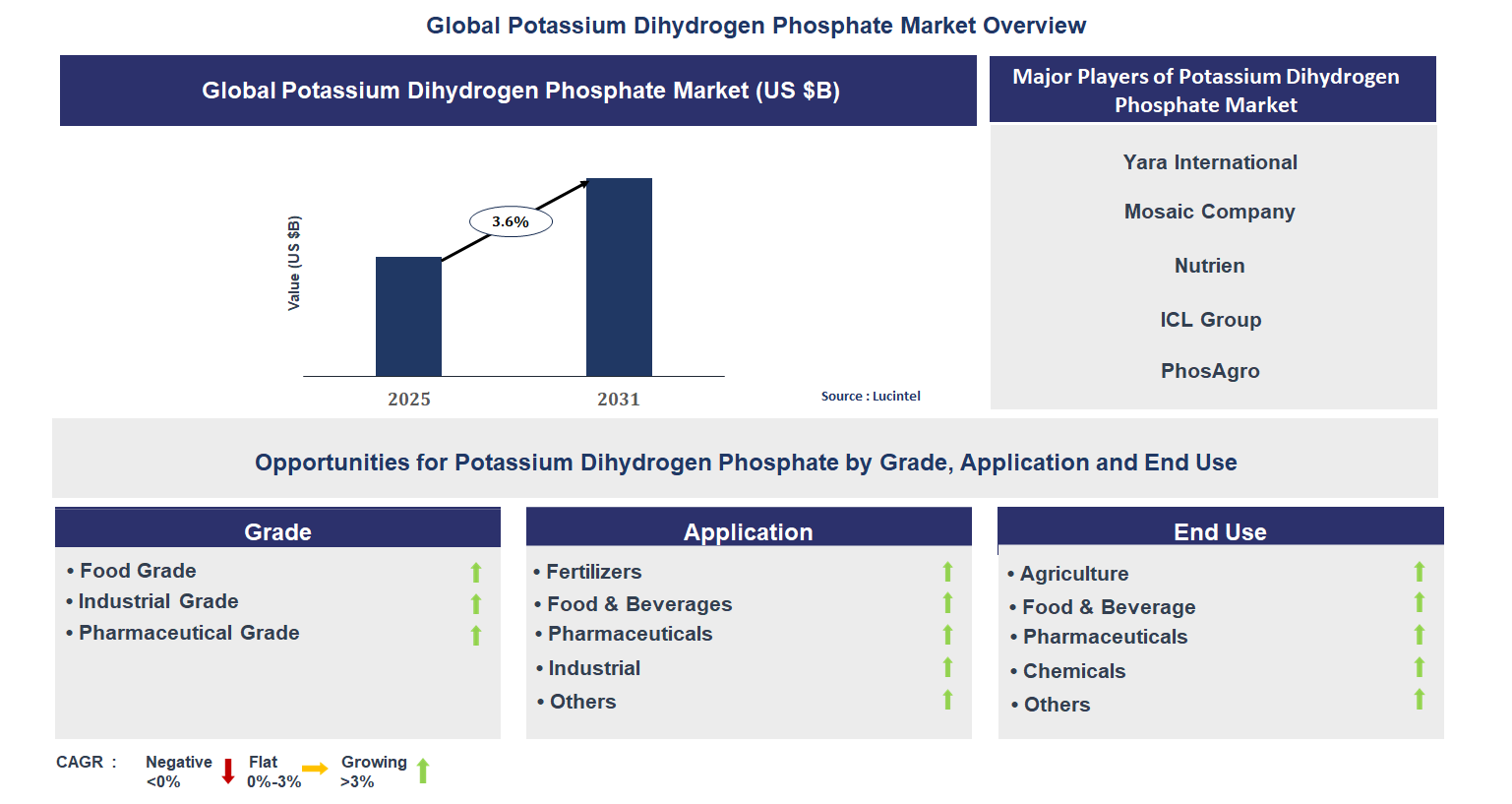 Global Potassium Dihydrogen Phosphate Market Overview

Global Potassium Dihydrogen Phosphate Market (US $B)

Value (US $B)

3.6%

2025

2031

Source : Lucintel

Major Players of Potassium Dihydrogen Phosphate Market

Yara International

Mosaic Company

Nutrien

ICL Group

PhosAgro

Opportunities for Potassium Dihydrogen Phosphate by Grade, Application and End Use

Grade

• Food Grade
• Industrial Grade
• Pharmaceutical Grade

Application

• Fertilizers
• Food & Beverages
• Pharmaceuticals
• Industrial
• Others

End Use

• Agriculture
• Food & Beverage
• Pharmaceuticals
• Chemicals
• Others

CAGR : Negative <0% Flat 0%-3% Growing >3%